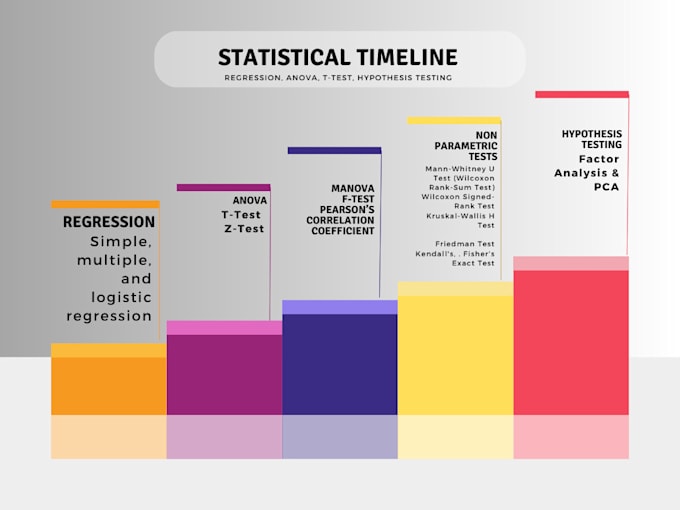 STATISTICAL TIMELINE

REGRESSION, ANOVA, T-TEST, HYPOTHESIS TESTING

REGRESSION
Simple, multiple, and logistic regression

ANOVA
T-Test
Z-Test

MANOVA
F-TEST
PEARSON'S CORRELATION COEFFICIENT

NON PARAMETRIC TESTS
Mann-Whitney U Test (Wilcoxon Rank-Sum Test)
Wilcoxon Signed-Rank Test
Kruskal-Wallis H Test

Friedman Test
Kendall's, . Fisher's Exact Test

HYPOTHESIS TESTING
Factor Analysis & PCA